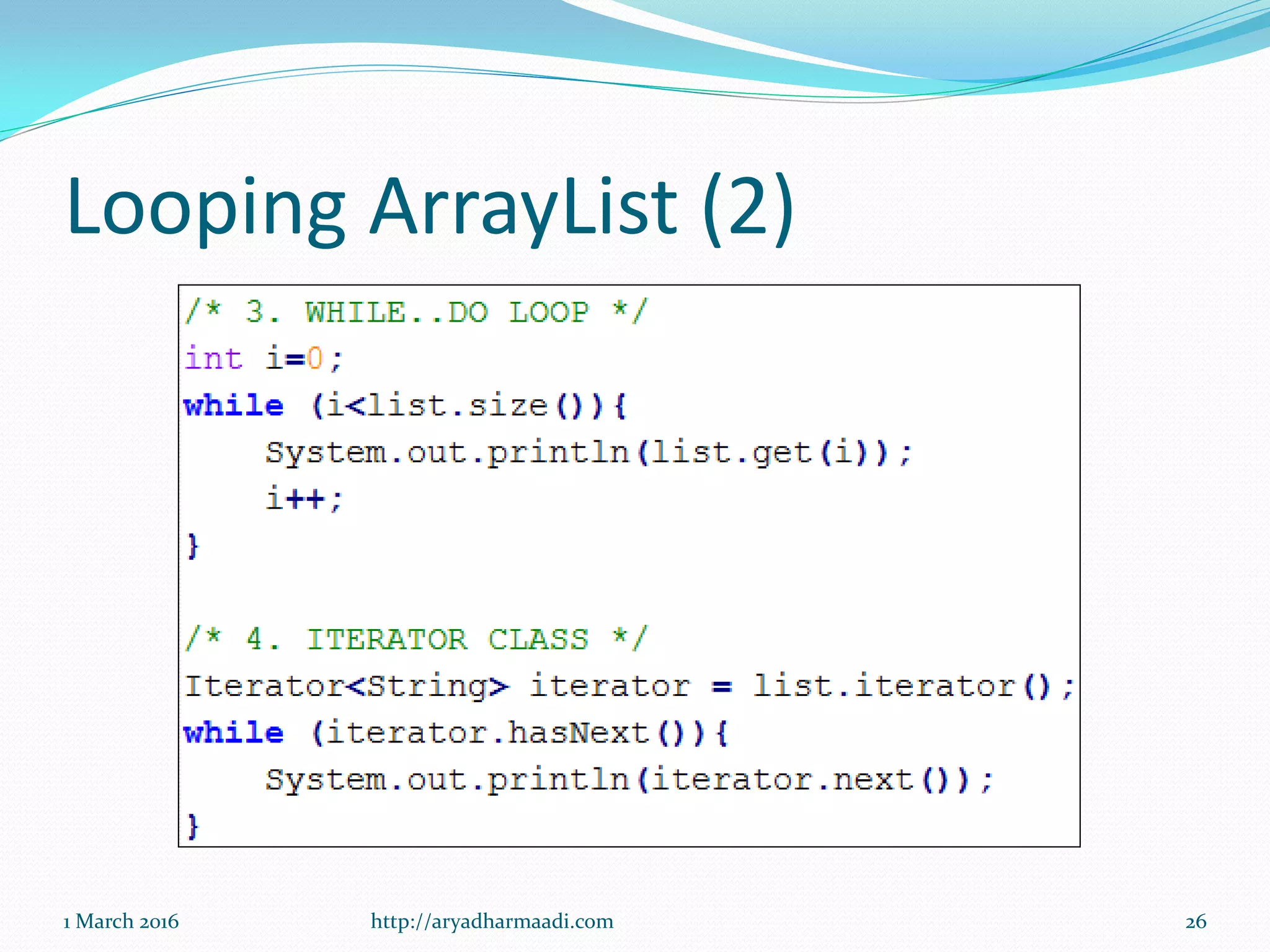 Looping ArrayList (2)

/* 3. WHILE..DO LOOP */
int i=0;
while (i<list.size()){
    System.out.println(list.get(i));
    i++;
}

/* 4. ITERATOR CLASS */
Iterator<String> iterator = list.iterator();
while (iterator.hasNext()){
    System.out.println(iterator.next());
}

1 March 2016

http://aryadharmaadi.com

26